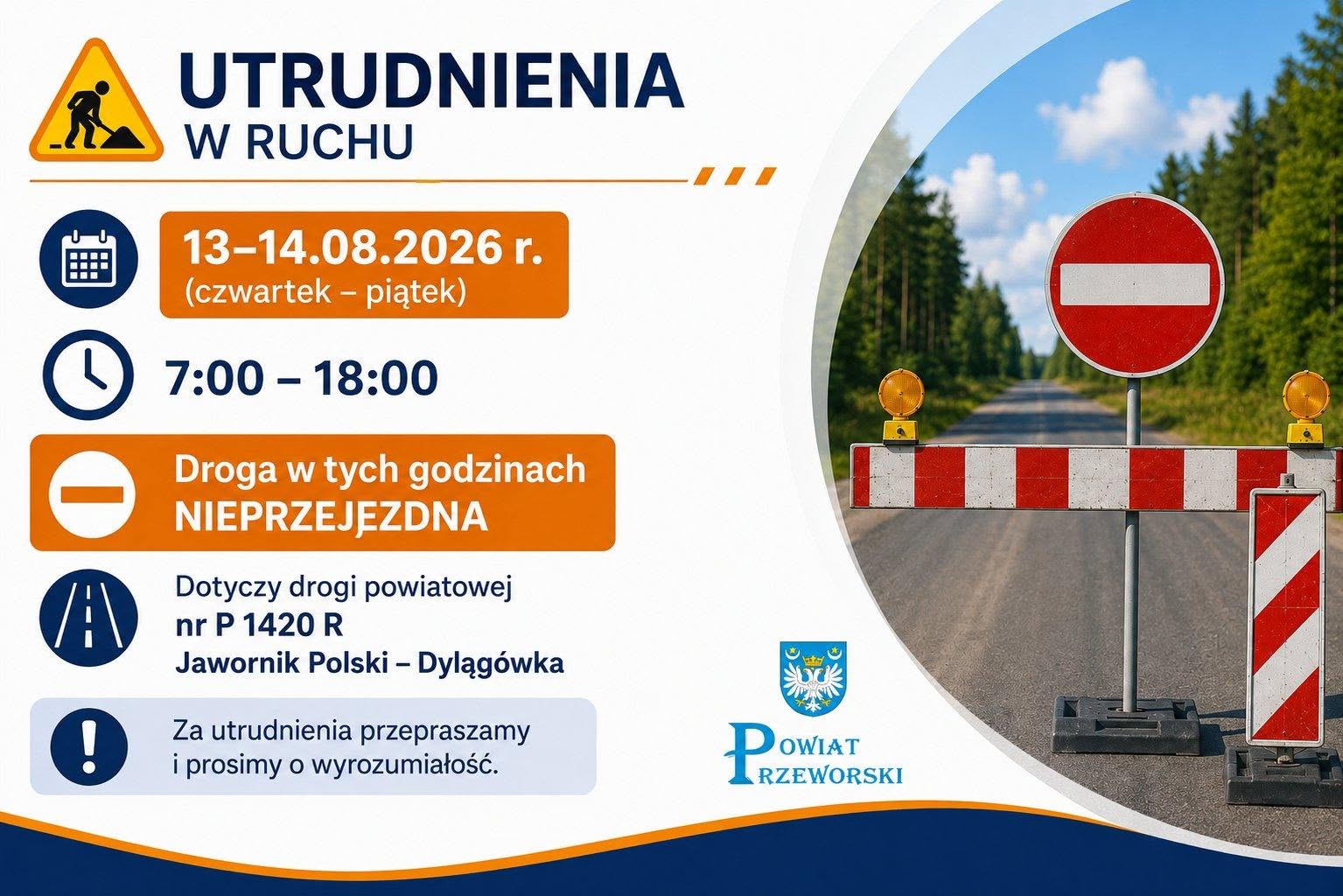 UTRUDNIENIA
W RUCHU

13–14.08.2026 r.
(czwartek – piątek)

7:00 – 18:00

Droga w tych godzinach
NIEPRZEJEZDNA

Dotyczy drogi powiatowej
nr P 1420 R
Jawornik Polski – Dylągówka

Za utrudnienia przepraszamy
i prosimy o wyrozumiałość.

POWIAT
PRZEWORSKI